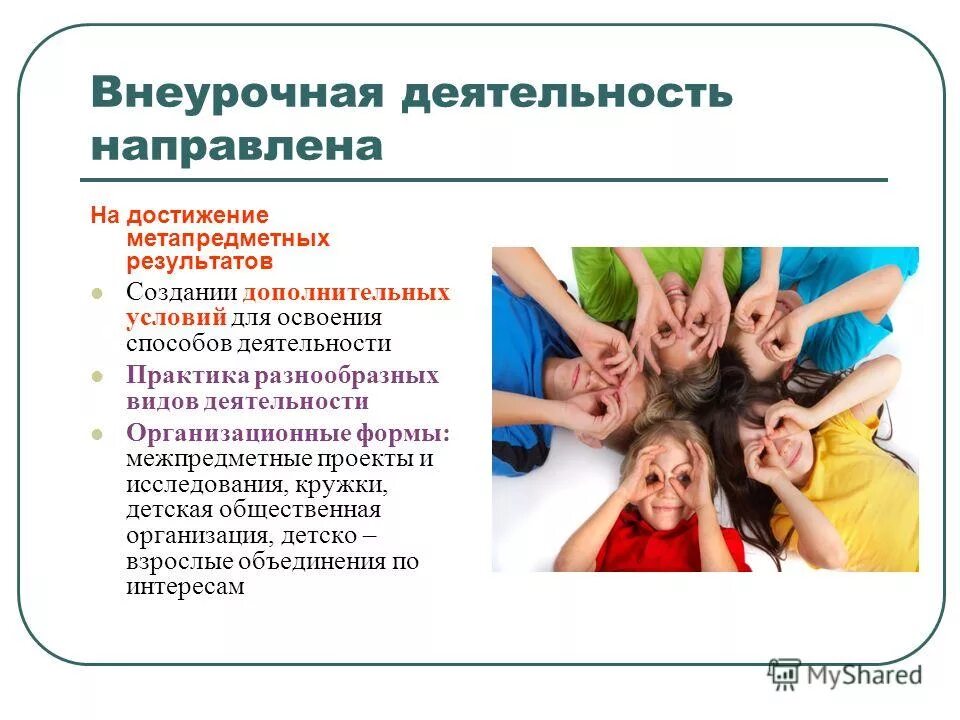 Внеурочная деятельность направлена

На достижение метапредметных результатов

Создании дополнительных условий для освоения способов деятельности

Практика разнообразных видов деятельности

Организационные формы: межпредметные проекты и исследования, кружки, детская общественная организация, детско – взрослые объединения по интересам

MyShared